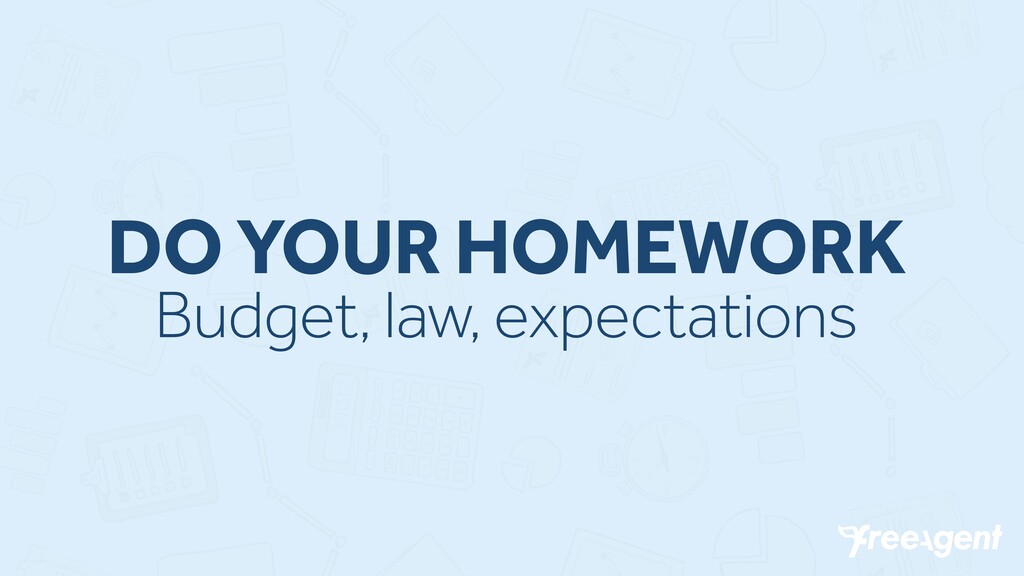 DO YOUR HOMEWORK
Budget, law, expectations

freeagent